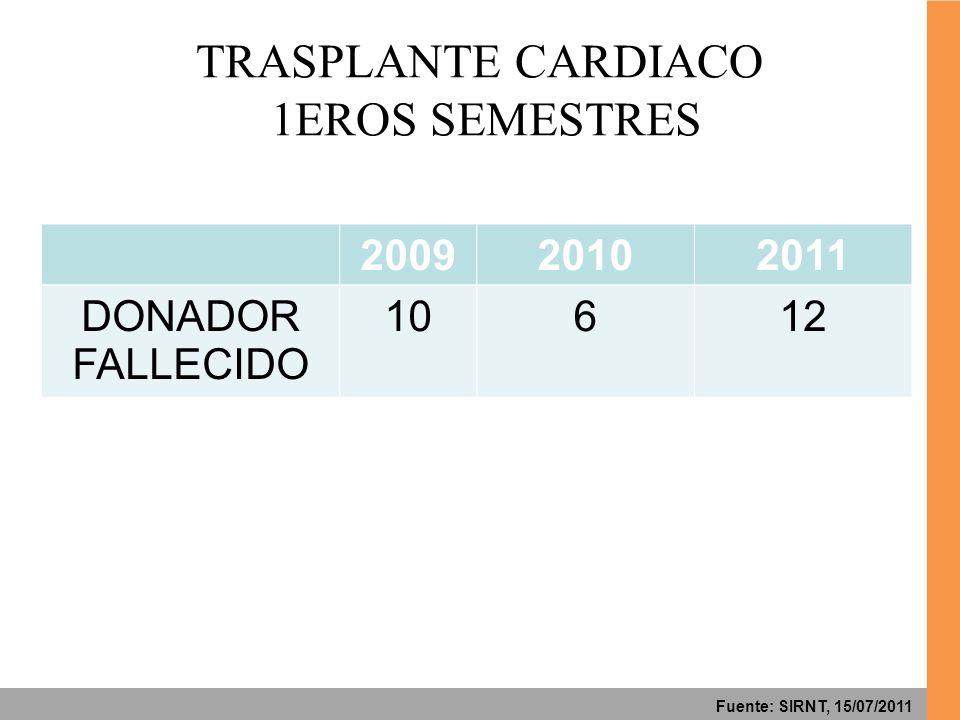 TRASPLANTE CARDIACO
1EROS SEMESTRES

| | 2009 | 2010 | 2011 |
|---|---|---|---|
| DONADOR FALLECIDO | 10 | 6 | 12 |

Fuente: SIRNT, 15/07/2011